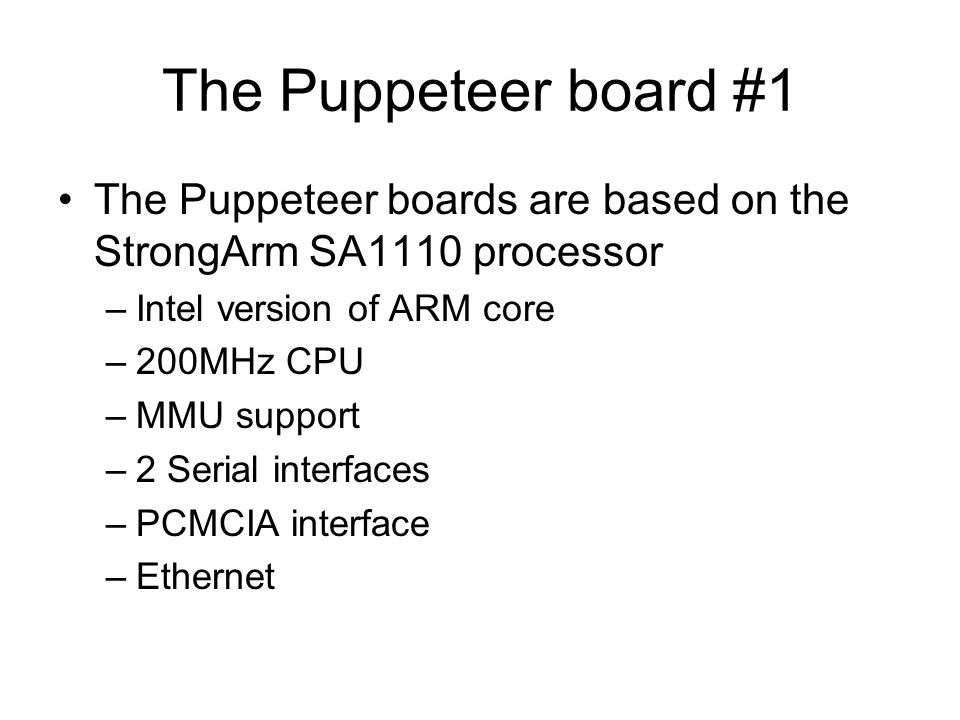 The Puppeteer board #1

• The Puppeteer boards are based on the StrongArm SA1110 processor
– Intel version of ARM core
– 200MHz CPU
– MMU support
– 2 Serial interfaces
– PCMCIA interface
– Ethernet